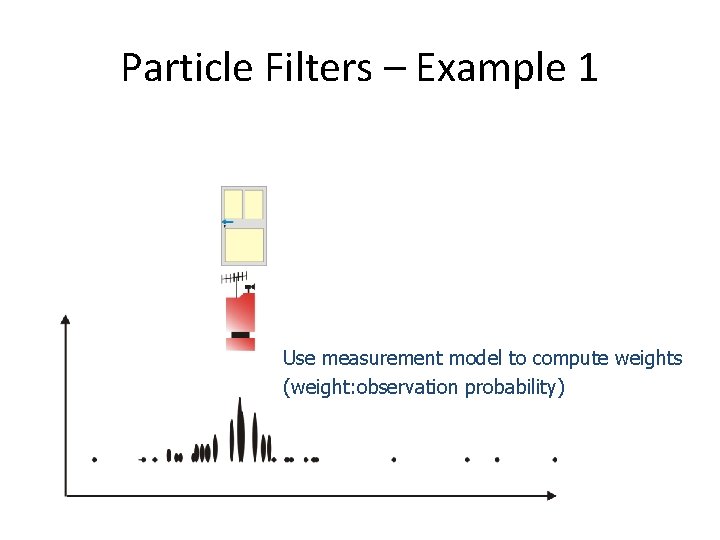 Particle Filters – Example 1

Use measurement model to compute weights
(weight:observation probability)